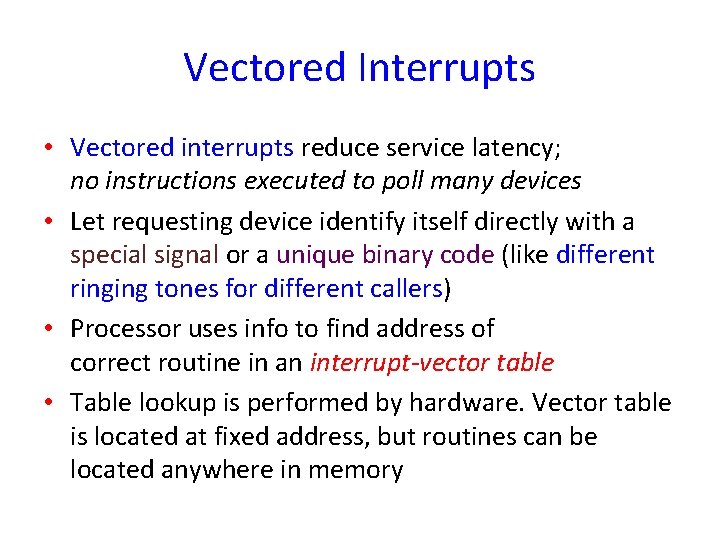 Vectored Interrupts

• Vectored interrupts reduce service latency; no instructions executed to poll many devices

• Let requesting device identify itself directly with a special signal or a unique binary code (like different ringing tones for different callers)

• Processor uses info to find address of correct routine in an interrupt-vector table

• Table lookup is performed by hardware. Vector table is located at fixed address, but routines can be located anywhere in memory